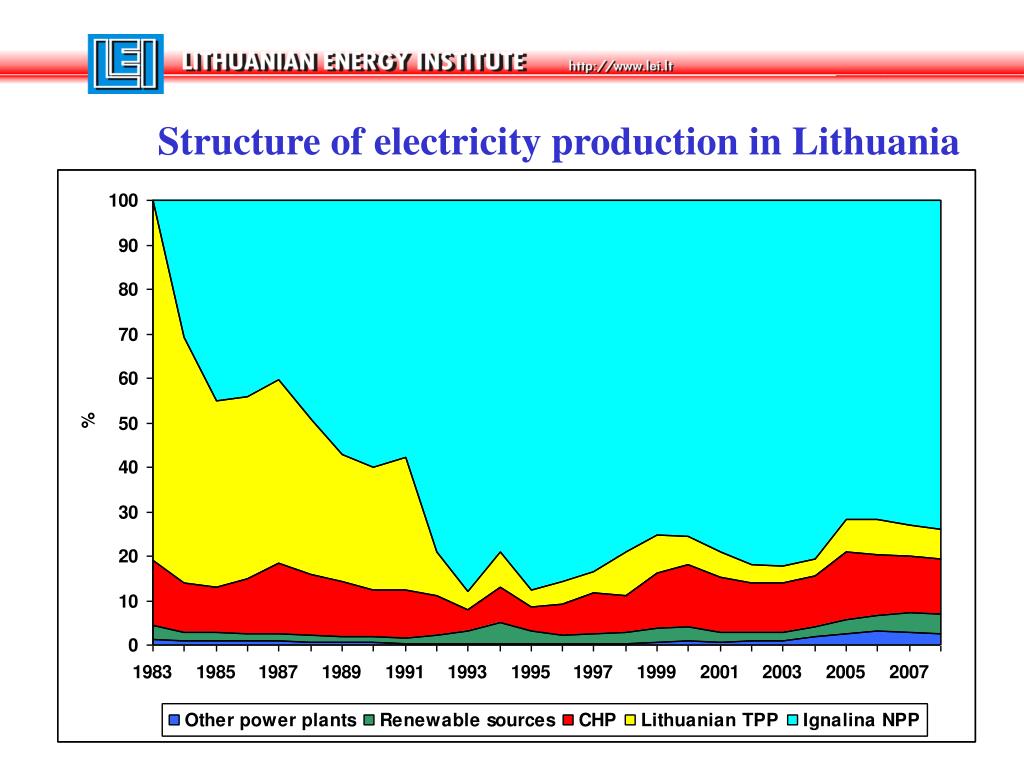 LEI LITHUANIAN ENERGY INSTITUTE http://www.lei.lt

Structure of electricity production in Lithuania

100
90
80
70
60
50
40
30
20
10
0

%

1983 1985 1987 1989 1991 1993 1995 1997 1999 2001 2003 2005 2007

Other power plants Renewable sources CHP Lithuanian TPP Ignalina NPP